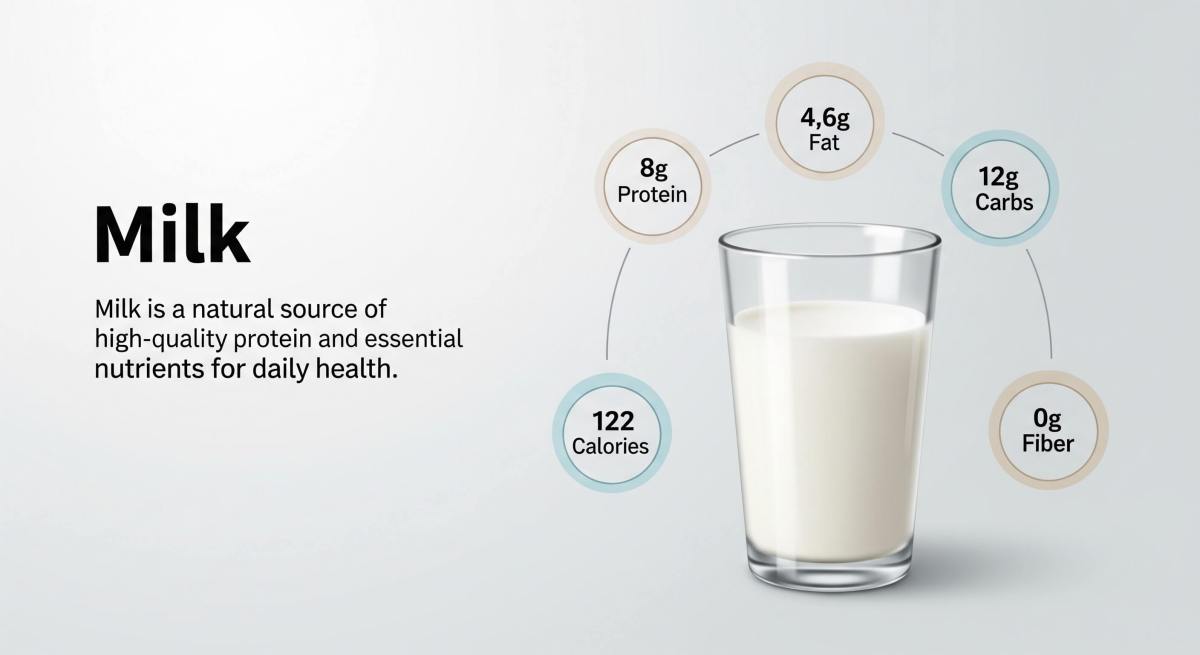 Milk

Milk is a natural source of high-quality protein and essential nutrients for daily health.

122
Calories

8g
Protein

4,6g
Fat

12g
Carbs

0g
Fiber